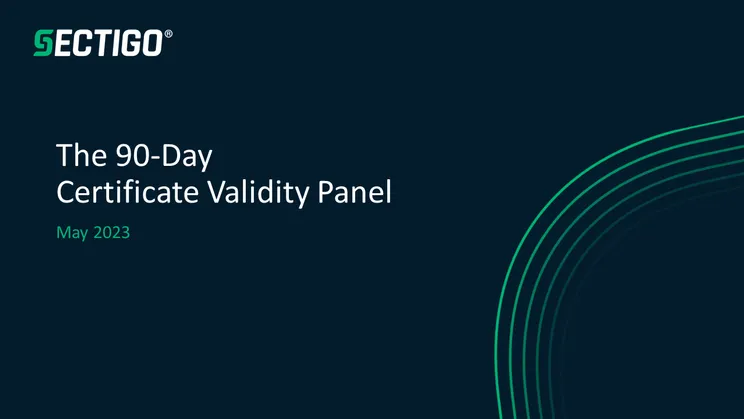 SECTIGO®

The 90-Day Certificate Validity Panel

May 2023